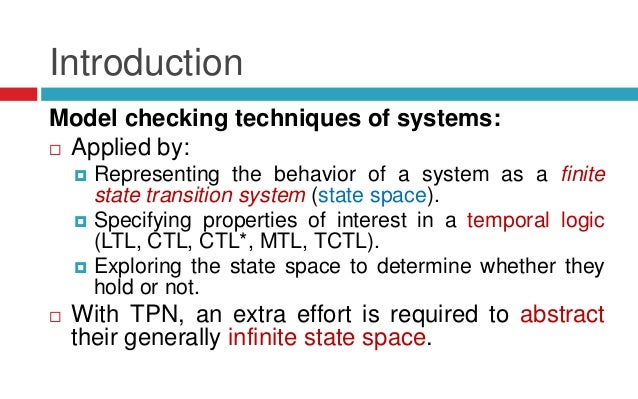 Introduction

Model checking techniques of systems:

Applied by:

Representing the behavior of a system as a finite state transition system (state space).

Specifying properties of interest in a temporal logic (LTL, CTL, CTL*, MTL, TCTL).

Exploring the state space to determine whether they hold or not.

With TPN, an extra effort is required to abstract their generally infinite state space.